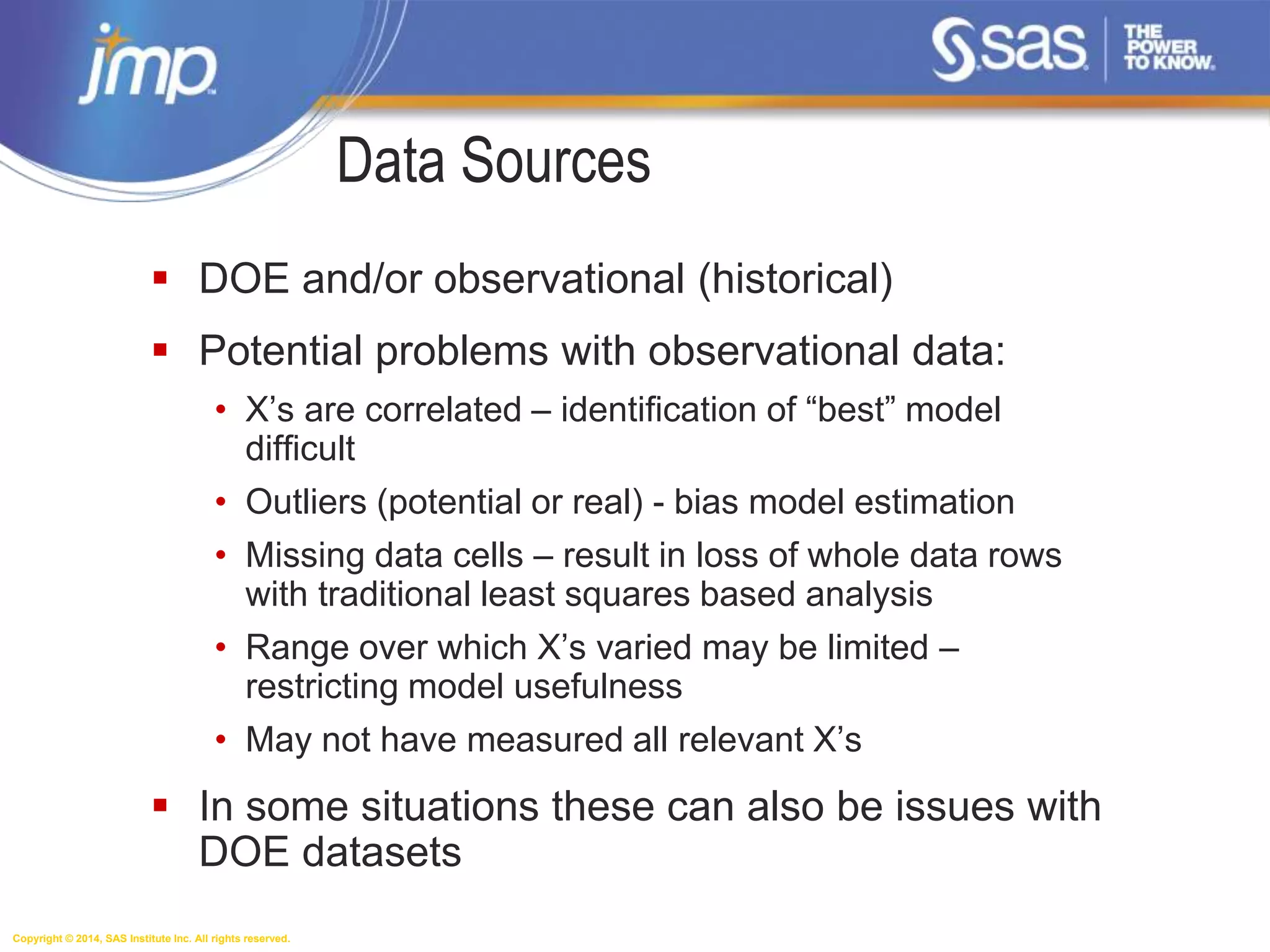 jmp

sas THE POWER TO KNOW.

Data Sources

▪ DOE and/or observational (historical)

▪ Potential problems with observational data:

• X’s are correlated – identification of “best” model difficult

• Outliers (potential or real) - bias model estimation

• Missing data cells – result in loss of whole data rows with traditional least squares based analysis

• Range over which X’s varied may be limited – restricting model usefulness

• May not have measured all relevant X’s

▪ In some situations these can also be issues with DOE datasets

Copyright © 2014, SAS Institute Inc. All rights reserved.